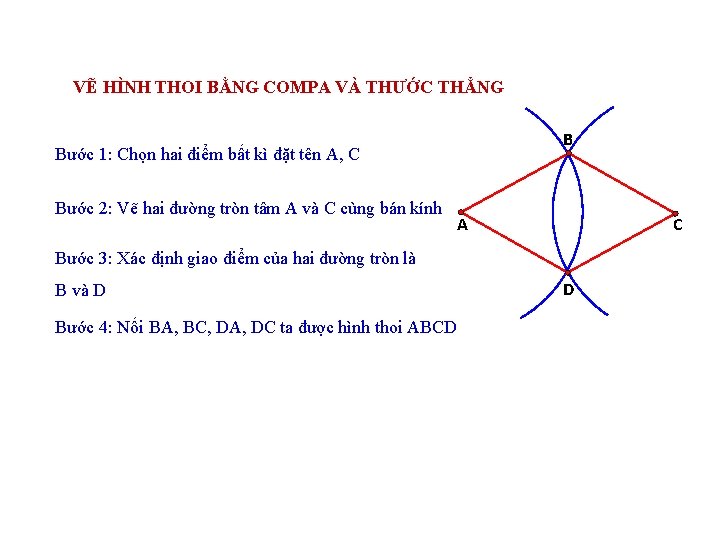 VẼ HÌNH THOI BẰNG COMPA VÀ THƯỚC THẲNG

Bước 1: Chọn hai điểm bất kì đặt tên A, C

Bước 2: Vẽ hai đường tròn tâm A và C cùng bán kính

Bước 3: Xác định giao điểm của hai đường tròn là B và D

Bước 4: Nối BA, BC, DA, DC ta được hình thoi ABCD

B
A
C
D